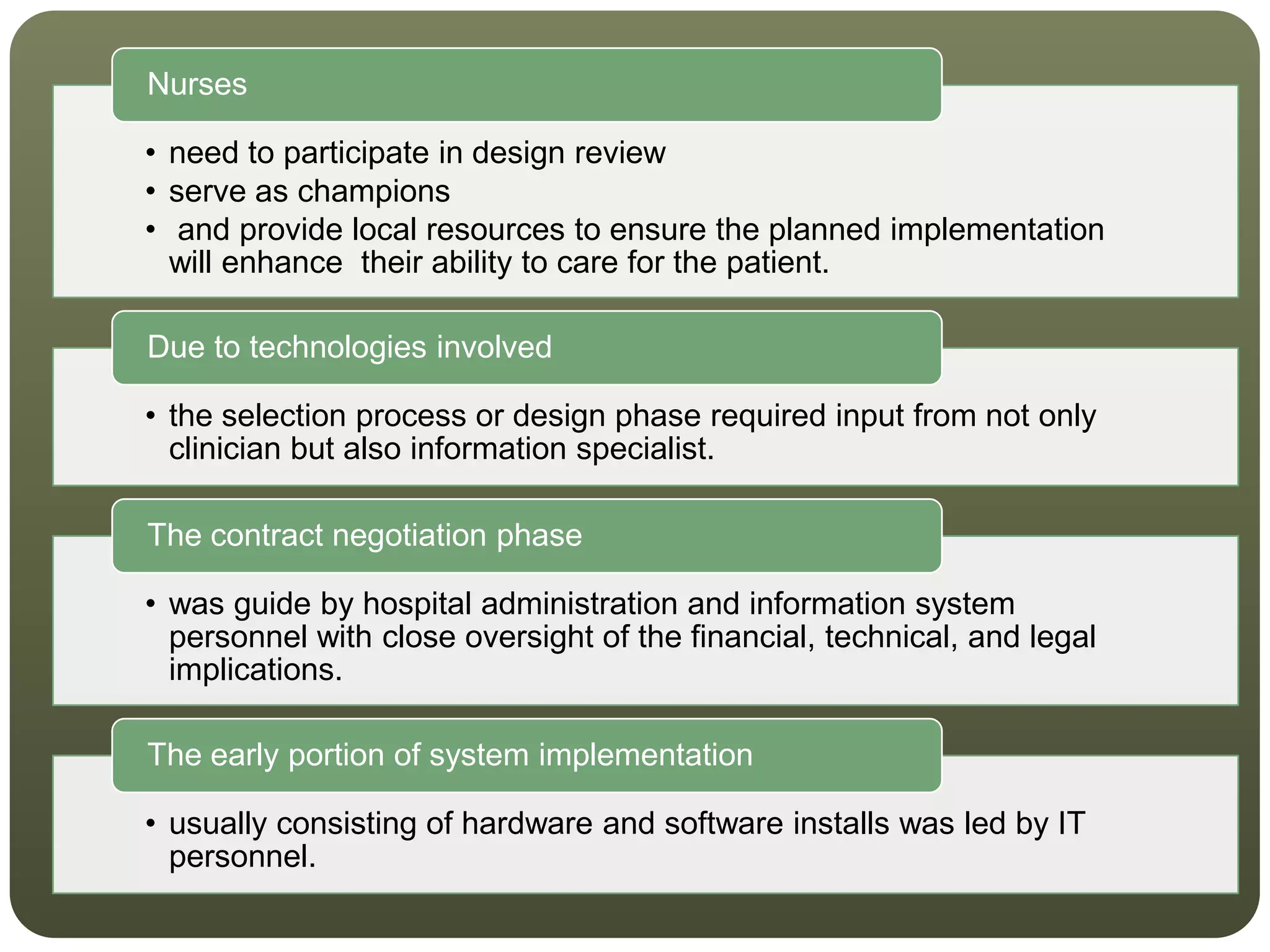 Nurses

• need to participate in design review
• serve as champions
• and provide local resources to ensure the planned implementation will enhance their ability to care for the patient.

Due to technologies involved

• the selection process or design phase required input from not only clinician but also information specialist.

The contract negotiation phase

• was guide by hospital administration and information system personnel with close oversight of the financial, technical, and legal implications.

The early portion of system implementation

• usually consisting of hardware and software installs was led by IT personnel.